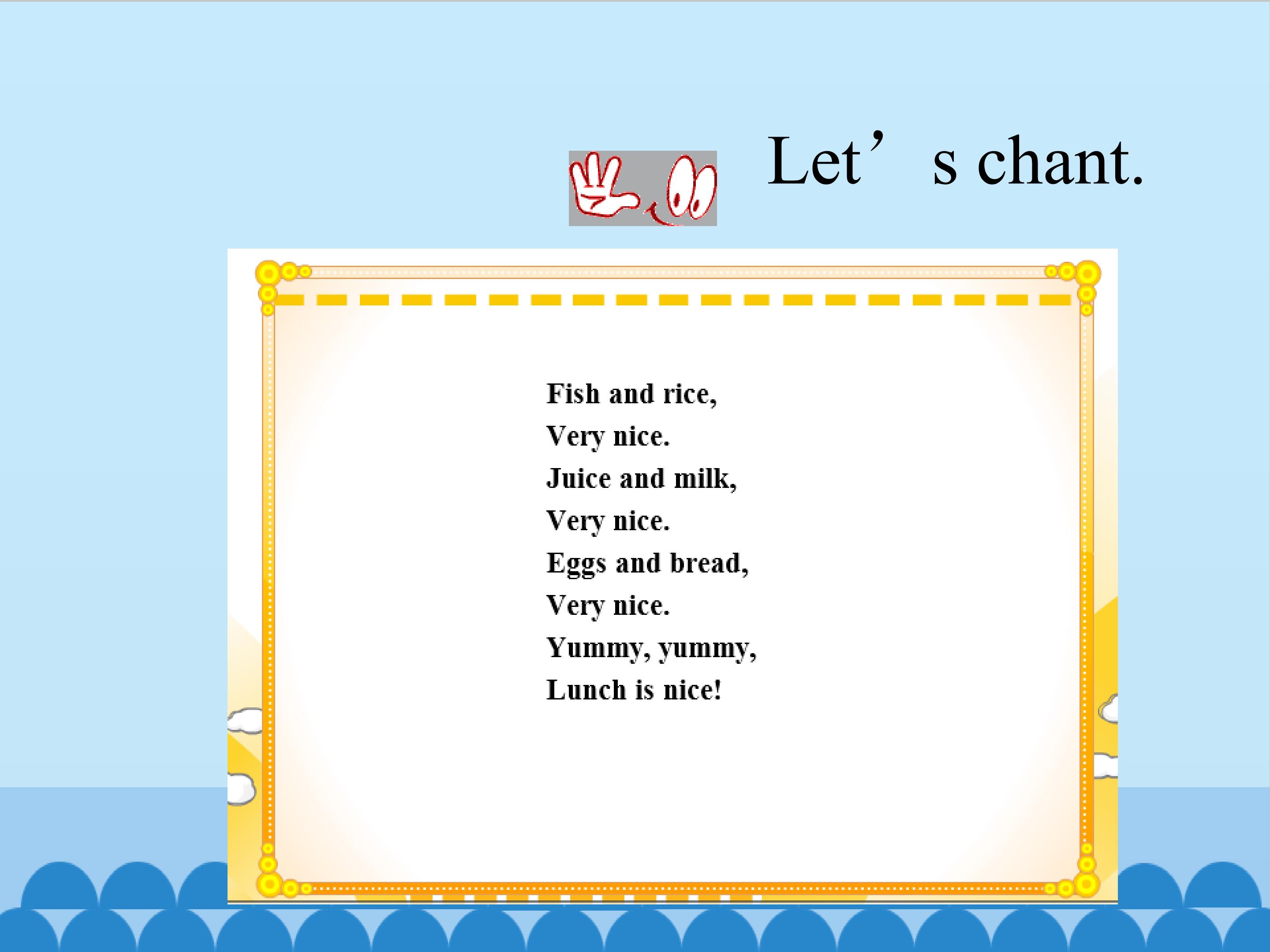 Let’s chant.

Fish and rice,
Very nice.
Juice and milk,
Very nice.
Eggs and bread,
Very nice.
Yummy, yummy,
Lunch is nice!